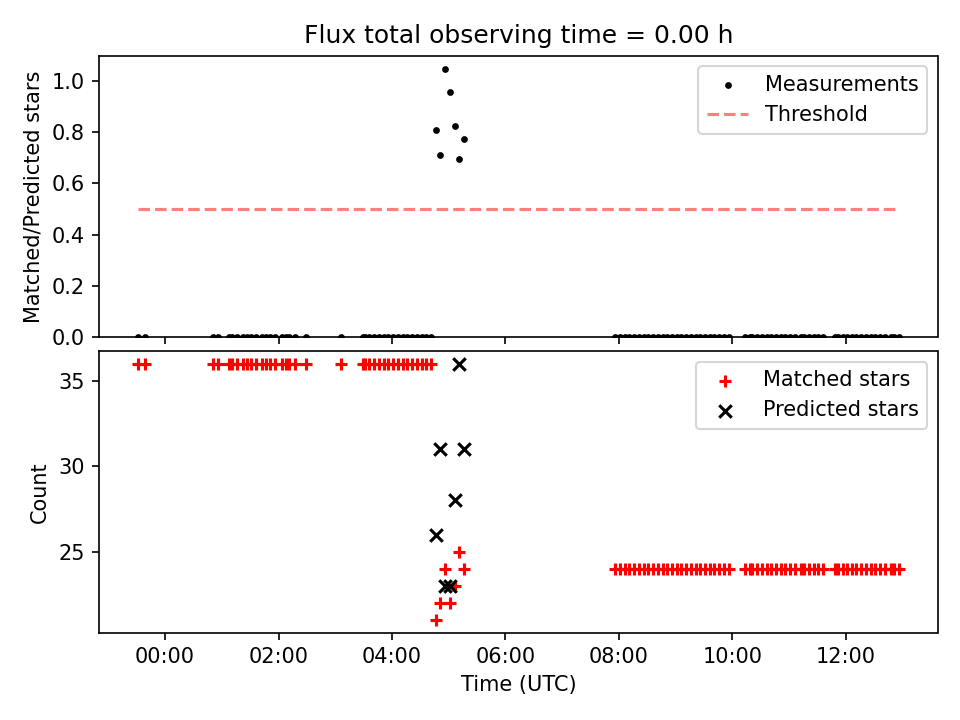 Flux total observing time = 0.00 h

Matched/Predicted stars

1.0
0.8
0.6
0.4
0.2
0.0

Measurements
Threshold

Count

35
30
25

Matched stars
Predicted stars

00:00
02:00
04:00
06:00
08:00
10:00
12:00

Time (UTC)